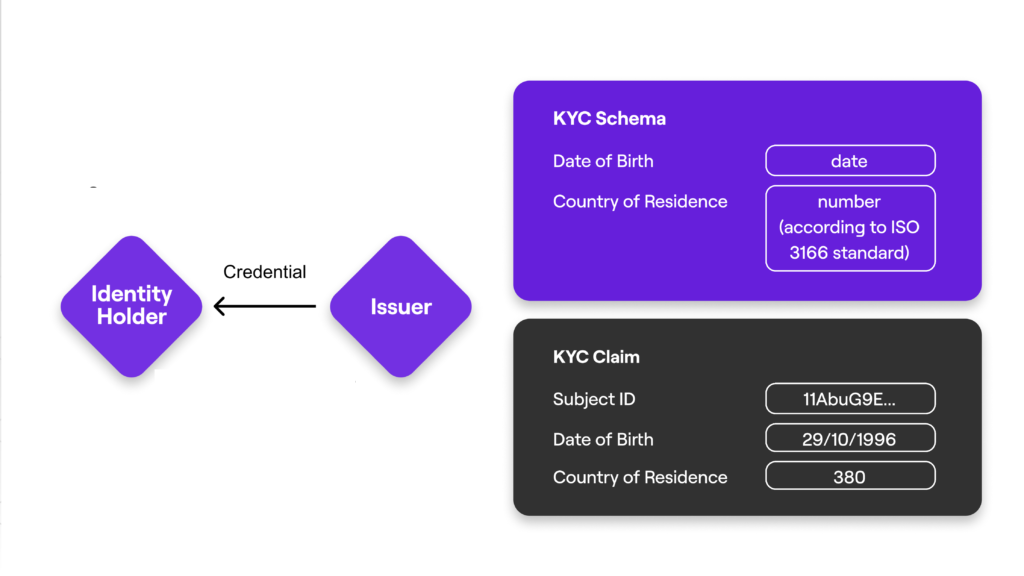 Identity Holder

Credential

Issuer

KYC Schema

Date of Birth

date

Country of Residence

number (according to ISO 3166 standard)

KYC Claim

Subject ID

11AbuG9E...

Date of Birth

29/10/1996

Country of Residence

380